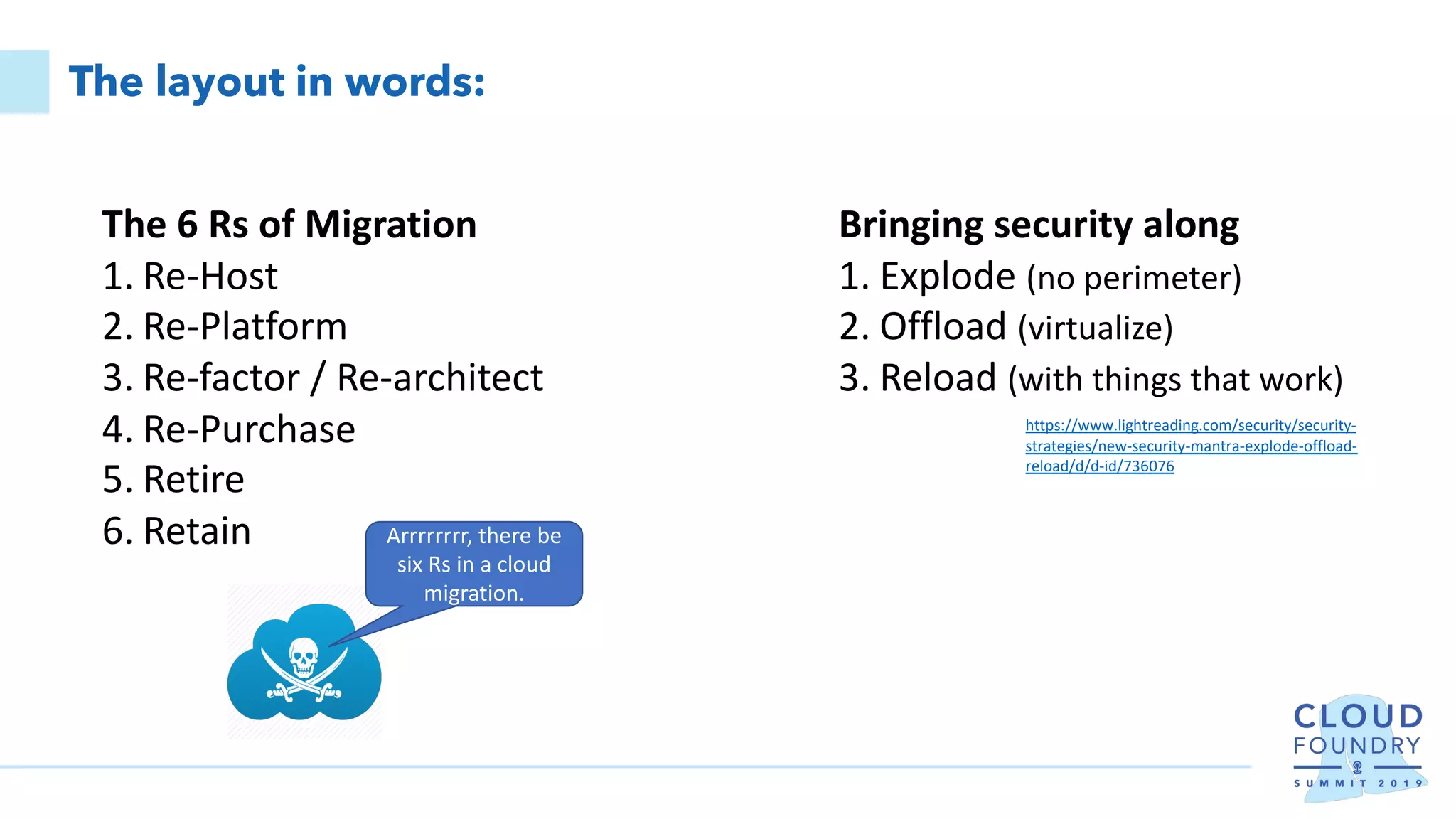 The layout in words:

The 6 Rs of Migration
1. Re-Host
2. Re-Platform
3. Re-factor / Re-architect
4. Re-Purchase
5. Retire
6. Retain

Arrrrrrrr, there be six Rs in a cloud migration.

Bringing security along
1. Explode (no perimeter)
2. Offload (virtualize)
3. Reload (with things that work)

https://www.lightreading.com/security/security-strategies/new-security-mantra-explode-offload-reload/d/d-id/736076

CLOUD FOUNDRY SUMMIT 2019